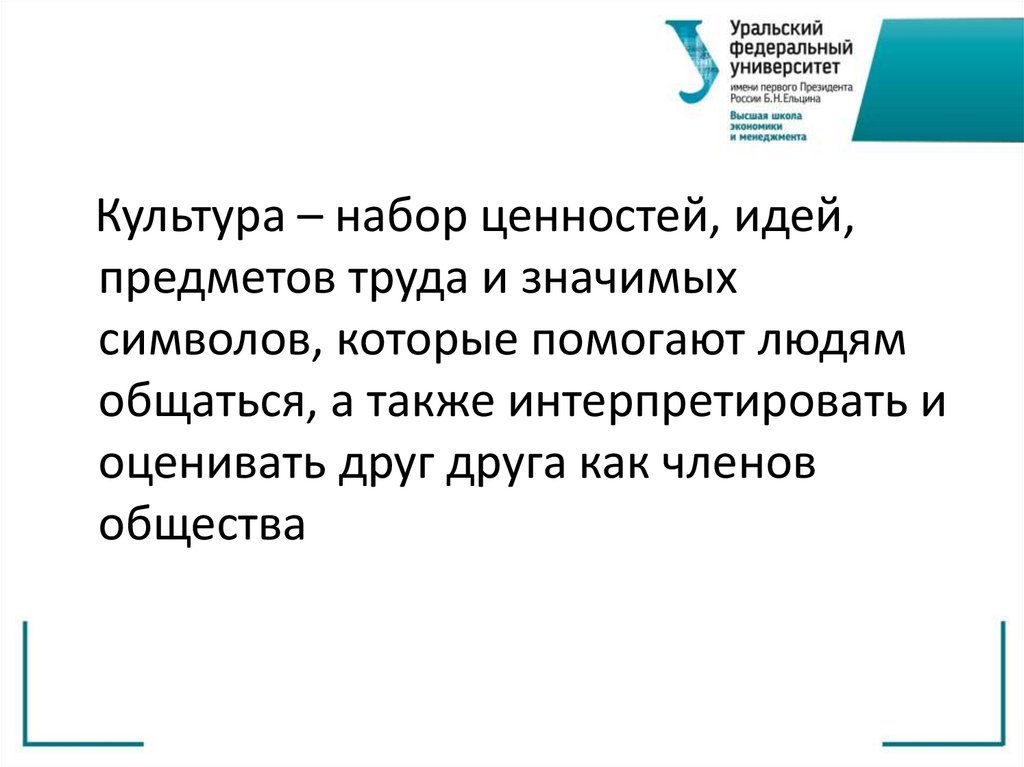 Уральский федеральный университет
имени первого Президента России Б.Н.Ельцина
Высшая школа экономики и менеджмента

Культура – набор ценностей, идей, предметов труда и значимых символов, которые помогают людям общаться, а также интерпретировать и оценивать друг друга как членов общества